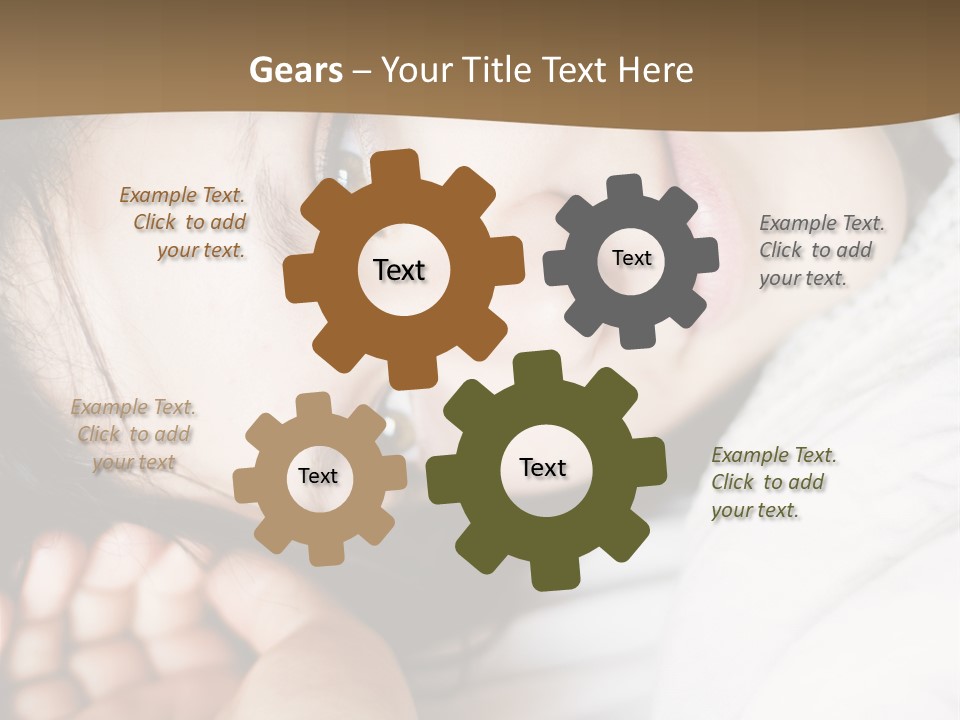 Gears – Your Title Text Here

Example Text. Click to add your text.

Text

Text

Example Text. Click to add your text.

Example Text. Click to add your text

Text

Text

Example Text. Click to add your text.